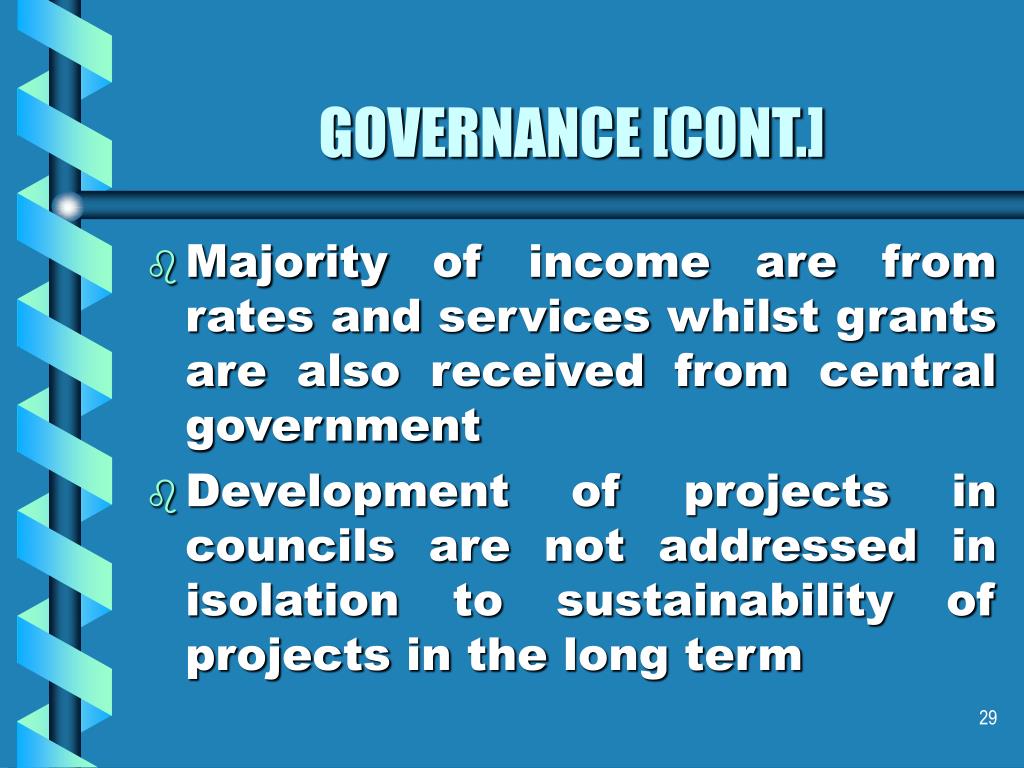 GOVERNANCE [CONT.]

Majority of income are from rates and services whilst grants are also received from central government

Development of projects in councils are not addressed in isolation to sustainability of projects in the long term

29